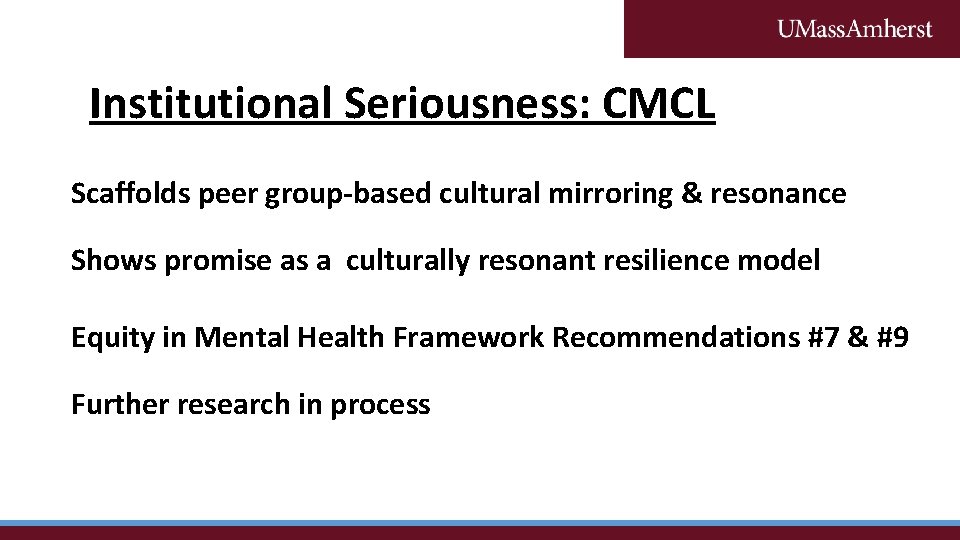 UMassAmherst

Institutional Seriousness: CMCL

Scaffolds peer group-based cultural mirroring & resonance

Shows promise as a  culturally resonant resilience model

Equity in Mental Health Framework Recommendations #7 & #9

Further research in process